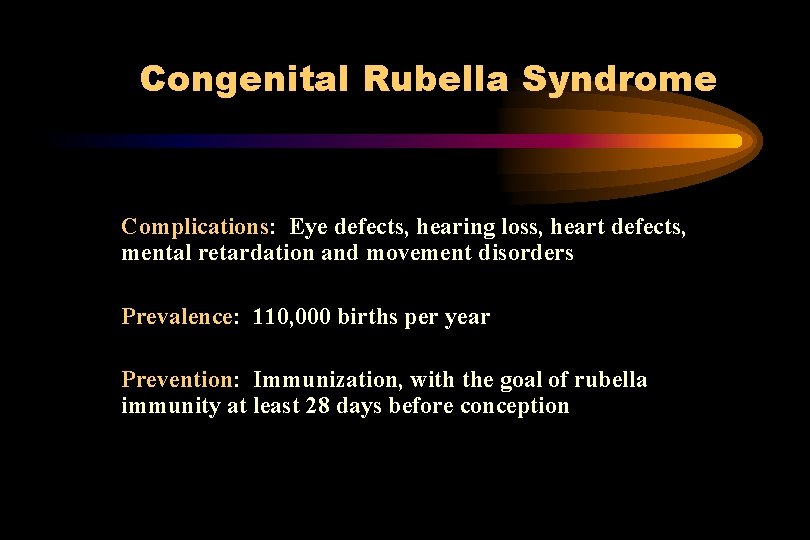 Congenital Rubella Syndrome

Complications: Eye defects, hearing loss, heart defects, mental retardation and movement disorders

Prevalence: 110,000 births per year

Prevention: Immunization, with the goal of rubella immunity at least 28 days before conception